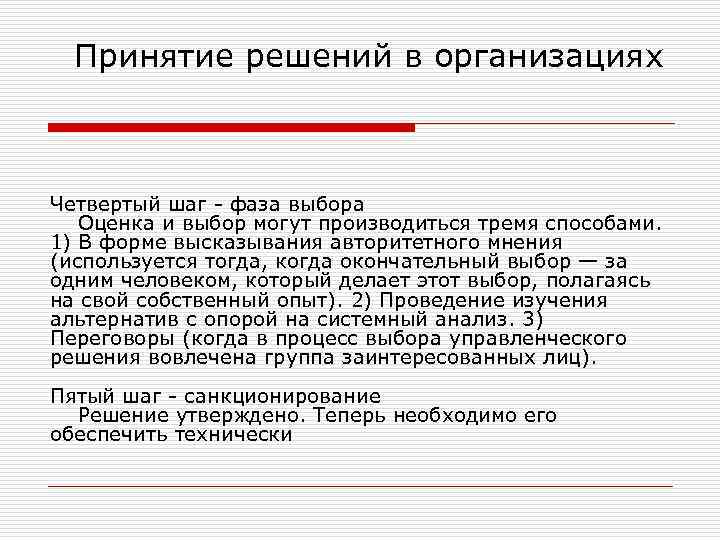 Принятие решений в организациях

Четвертый шаг - фаза выбора
Оценка и выбор могут производиться тремя способами. 1) В форме высказывания авторитетного мнения (используется тогда, когда окончательный выбор — за одним человеком, который делает этот выбор, полагаясь на свой собственный опыт). 2) Проведение изучения альтернатив с опорой на системный анализ. 3) Переговоры (когда в процесс выбора управленческого решения вовлечена группа заинтересованных лиц).

Пятый шаг - санкционирование
Решение утверждено. Теперь необходимо его обеспечить технически